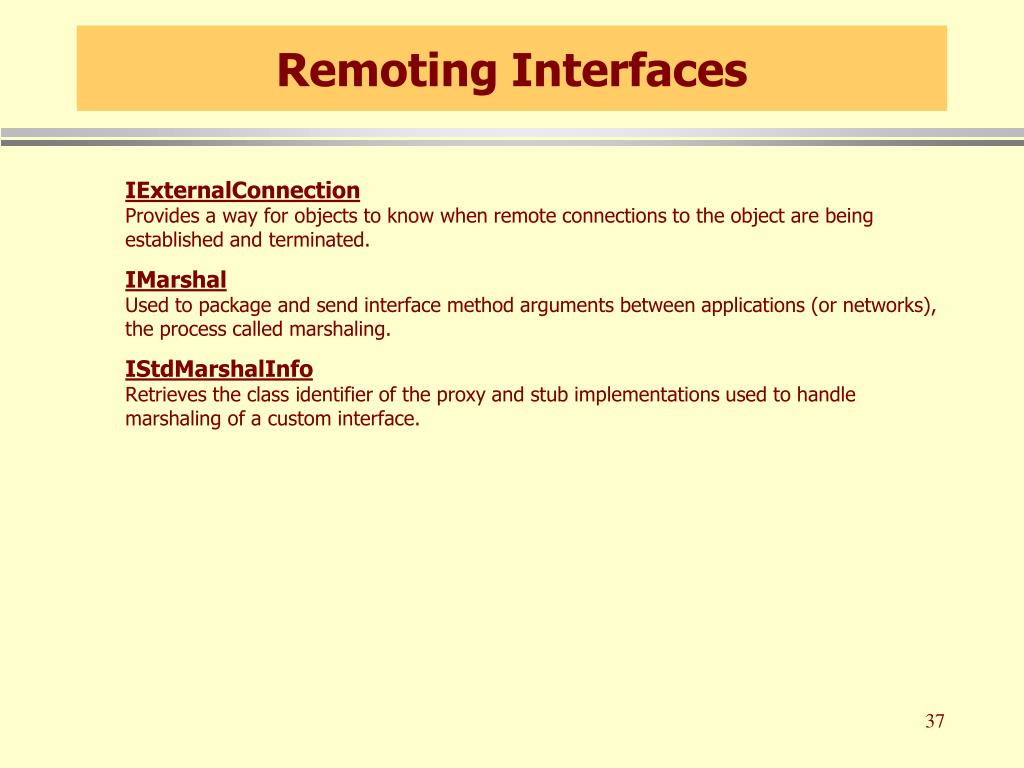 Remoting Interfaces

IExternalConnection
Provides a way for objects to know when remote connections to the object are being established and terminated.

IMarshal
Used to package and send interface method arguments between applications (or networks), the process called marshaling.

IStdMarshalInfo
Retrieves the class identifier of the proxy and stub implementations used to handle marshaling of a custom interface.

37